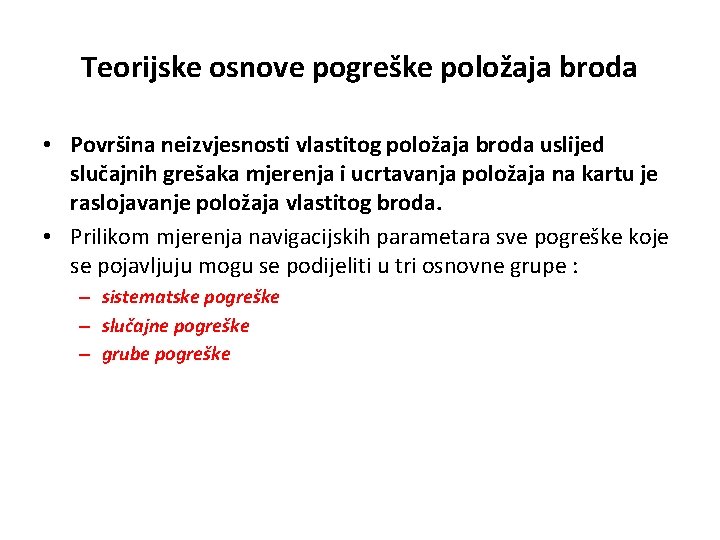 Teorijske osnove pogreške položaja broda

• Površina neizvjesnosti vlastitog položaja broda uslijed slučajnih grešaka mjerenja i ucrtavanja položaja na kartu je raslojavanje položaja vlastitog broda.

• Prilikom mjerenja navigacijskih parametara sve pogreške koje se pojavljuju mogu se podijeliti u tri osnovne grupe :

– sistematske pogreške
– slučajne pogreške
– grube pogreške